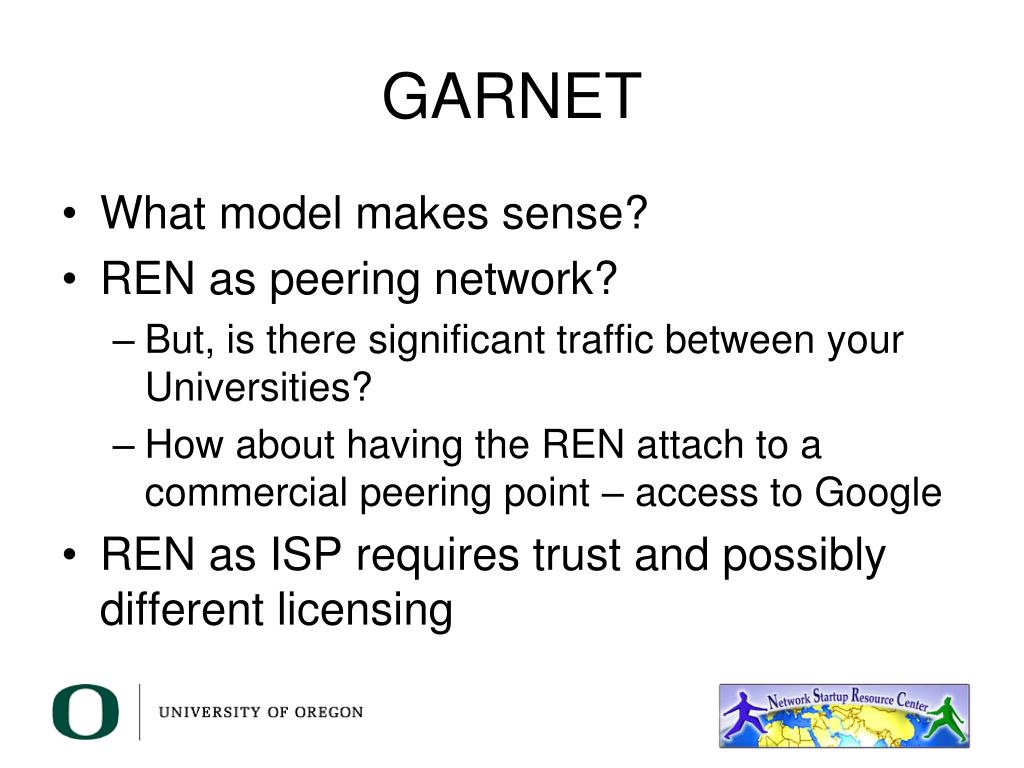 GARNET

• What model makes sense?
• REN as peering network?
– But, is there significant traffic between your Universities?
– How about having the REN attach to a commercial peering point – access to Google
• REN as ISP requires trust and possibly different licensing

O UNIVERSITY OF OREGON

Network Startup Resource Center